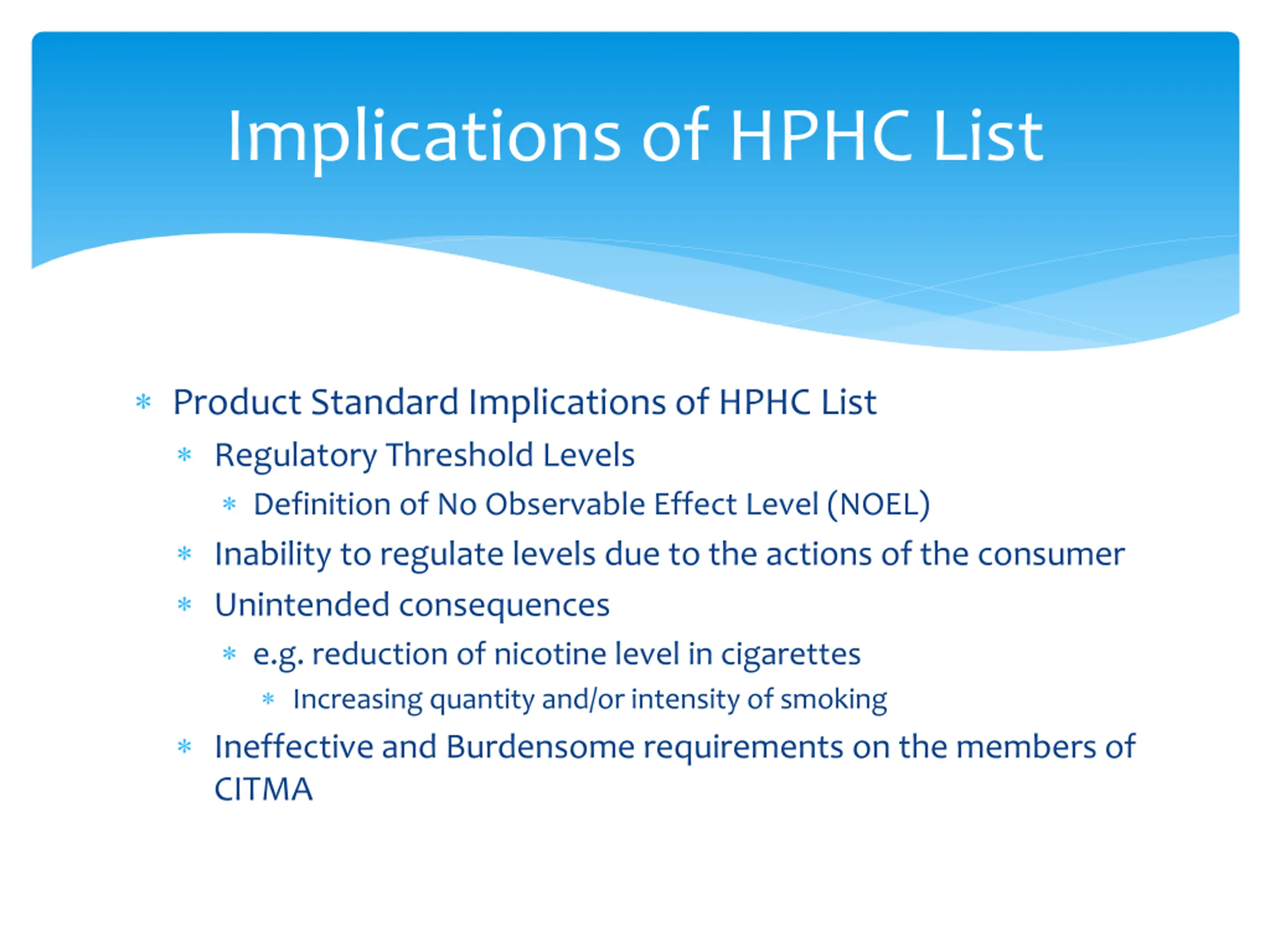 Implications of HPHC List

* Product Standard Implications of HPHC List
  * Regulatory Threshold Levels
    * Definition of No Observable Effect Level (NOEL)
  * Inability to regulate levels due to the actions of the consumer
  * Unintended consequences
    * e.g. reduction of nicotine level in cigarettes
      * Increasing quantity and/or intensity of smoking
  * Ineffective and Burdensome requirements on the members of CITMA